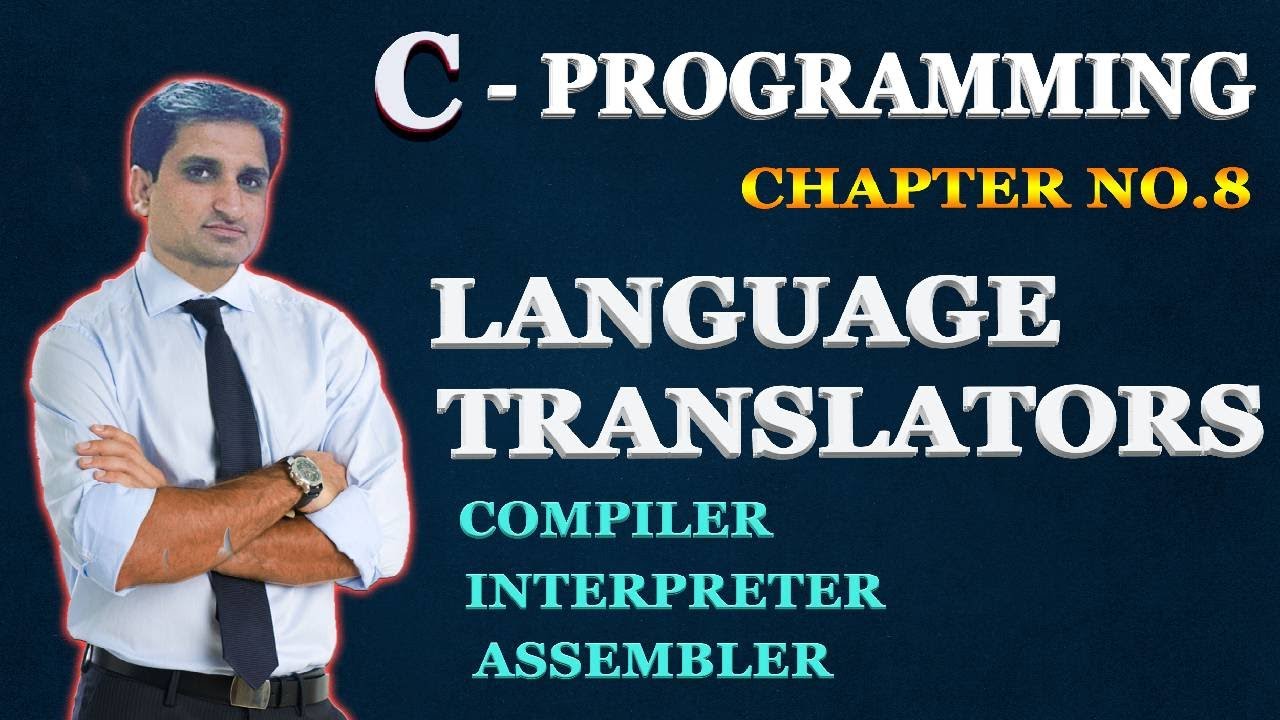 C - PROGRAMMING

CHAPTER NO.8

LANGUAGE TRANSLATORS

COMPILER
INTERPRETER
ASSEMBLER